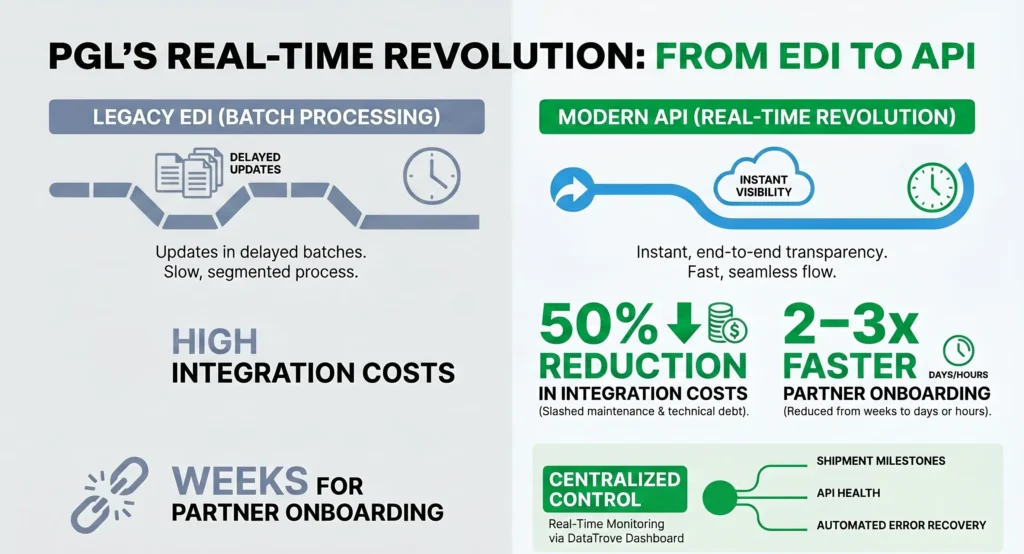 PGL'S REAL-TIME REVOLUTION: FROM EDI TO API

LEGACY EDI (BATCH PROCESSING)

DELAYED UPDATES

Updates in delayed batches. Slow, segmented process.

HIGH INTEGRATION COSTS

WEEKS FOR PARTNER ONBOARDING

MODERN API (REAL-TIME REVOLUTION)

INSTANT VISIBILITY

Instant, end-to-end transparency. Fast, seamless flow.

50% REDUCTION IN INTEGRATION COSTS
(Slashed maintenance & technical debt).

2–3x FASTER
DAYS/HOURS
PARTNER ONBOARDING
(Reduced from weeks to days or hours).

CENTRALIZED CONTROL
Real-Time Monitoring via DataTrove Dashboard

SHIPMENT MILESTONES
API HEALTH
AUTOMATED ERROR RECOVERY